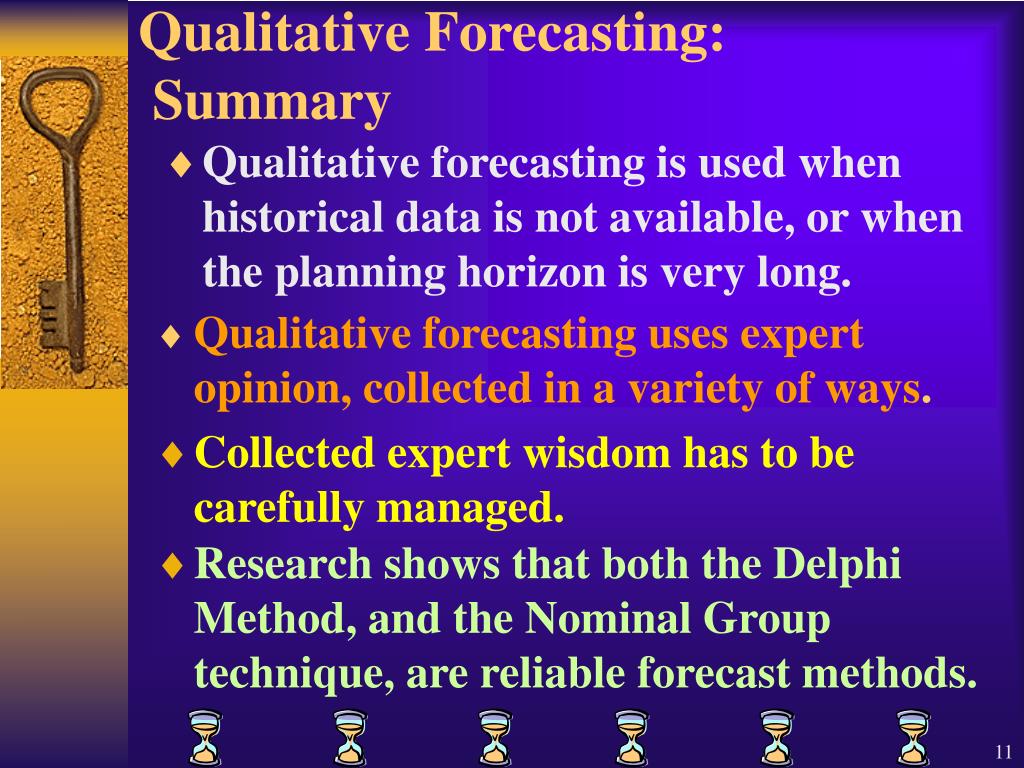 Qualitative Forecasting: Summary

♦ Qualitative forecasting is used when historical data is not available, or when the planning horizon is very long.

♦ Qualitative forecasting uses expert opinion, collected in a variety of ways.

♦ Collected expert wisdom has to be carefully managed.

♦ Research shows that both the Delphi Method, and the Nominal Group technique, are reliable forecast methods.

11